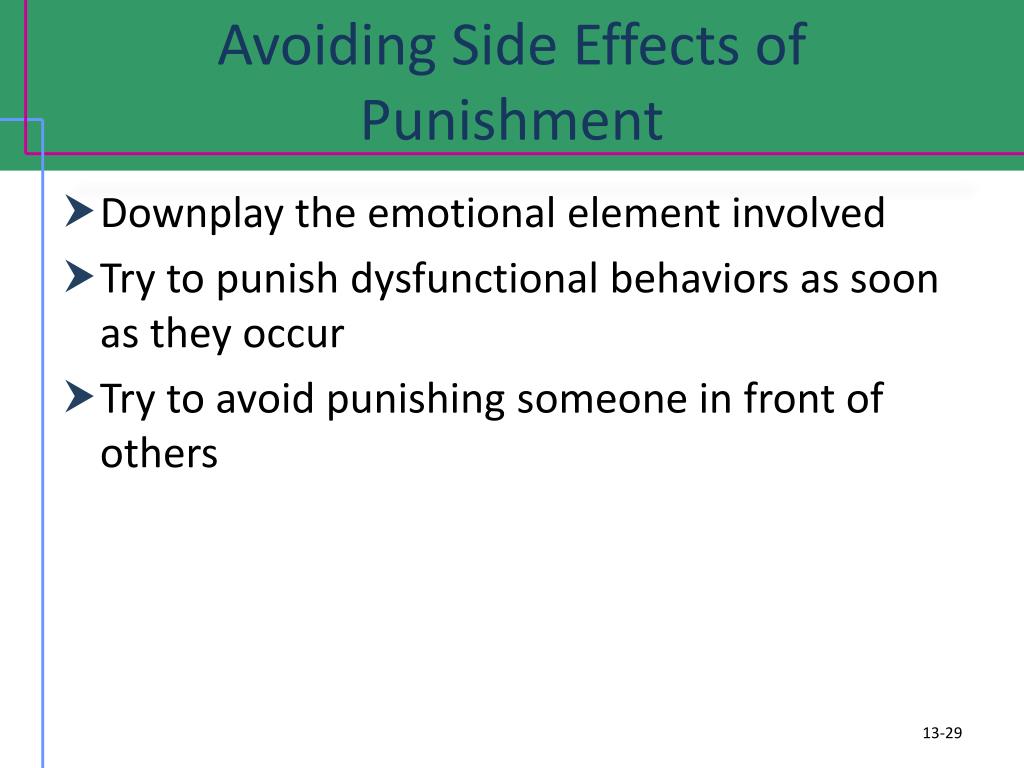 Avoiding Side Effects of Punishment

Downplay the emotional element involved

Try to punish dysfunctional behaviors as soon as they occur

Try to avoid punishing someone in front of others

13-29